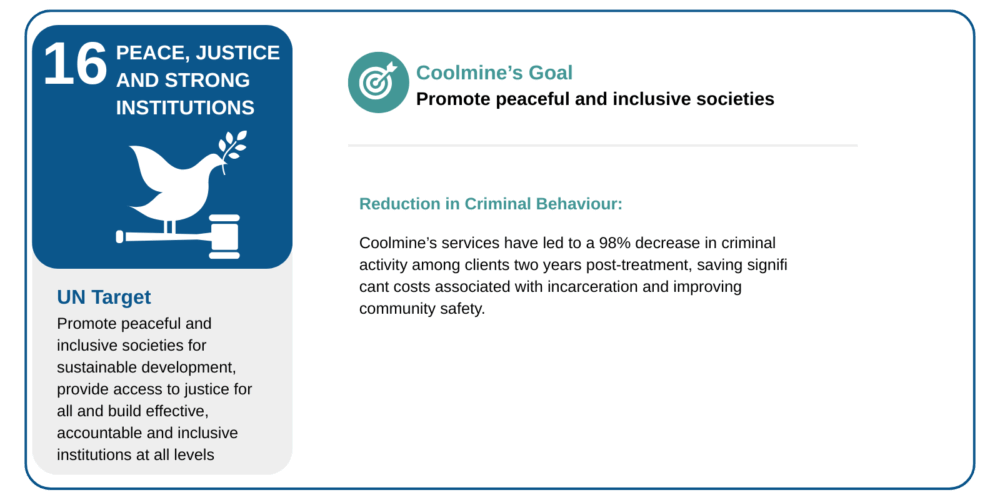 16 PEACE, JUSTICE AND STRONG INSTITUTIONS

UN Target
Promote peaceful and inclusive societies for sustainable development, provide access to justice for all and build effective, accountable and inclusive institutions at all levels

Coolmine's Goal
Promote peaceful and inclusive societies

Reduction in Criminal Behaviour:

Coolmine's services have led to a 98% decrease in criminal activity among clients two years post-treatment, saving signifi cant costs associated with incarceration and improving community safety.